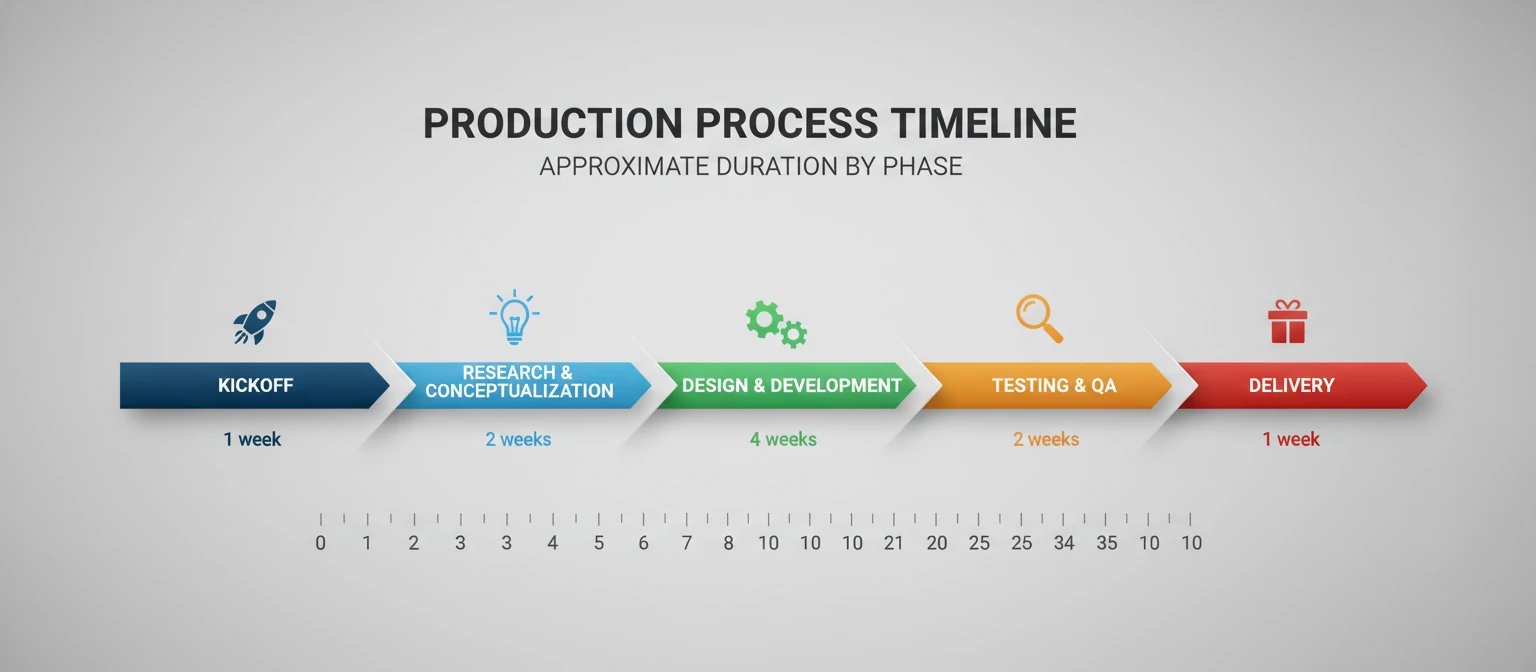 PRODUCTION PROCESS TIMELINE
APPROXIMATE DURATION BY PHASE

KICKOFF
1 week

RESEARCH & CONCEPTUALIZATION
2 weeks

DESIGN & DEVELOPMENT
4 weeks

TESTING & QA
2 weeks

DELIVERY
1 week

0 1 2 3 3 4 5 6 7 8 10 10 10 21 20 25 25 34 35 10 10